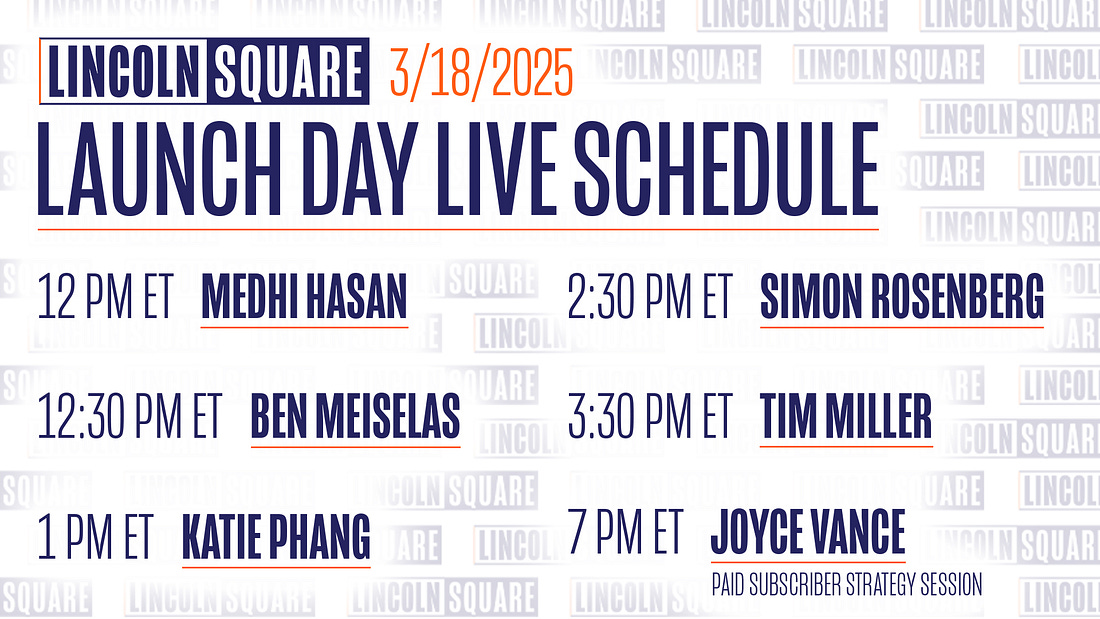 LINCOLN SQUARE 3/18/2025

LAUNCH DAY LIVE SCHEDULE

12 PM ET MEDHI HASAN

12:30 PM ET BEN MEISELAS

1 PM ET KATIE PHANG

2:30 PM ET SIMON ROSENBERG

3:30 PM ET TIM MILLER

7 PM ET JOYCE VANCE
PAID SUBSCRIBER STRATEGY SESSION